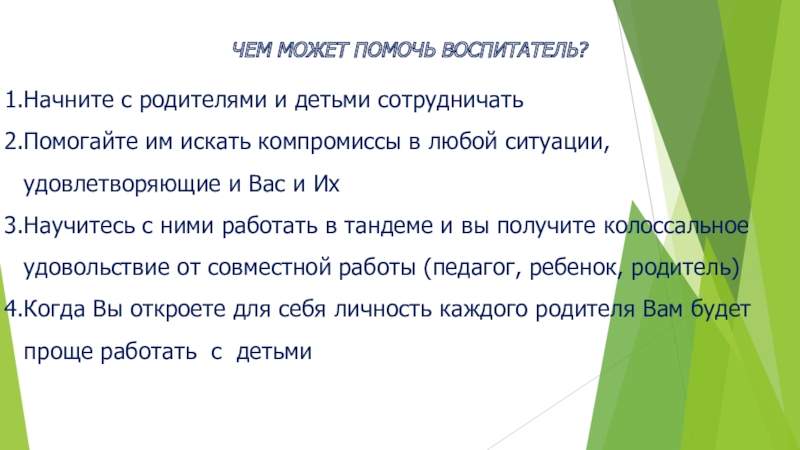 ЧЕМ МОЖЕТ ПОМОЧЬ ВОСПИТАТЕЛЬ?

1.Начните с родителями и детьми сотрудничать

2.Помогайте им искать компромиссы в любой ситуации, удовлетворяющие и Вас и Их

3.Научитесь с ними работать в тандеме и вы получите колоссальное удовольствие от совместной работы (педагог, ребенок, родитель)

4.Когда Вы откроете для себя личность каждого родителя Вам будет проще работать с детьми